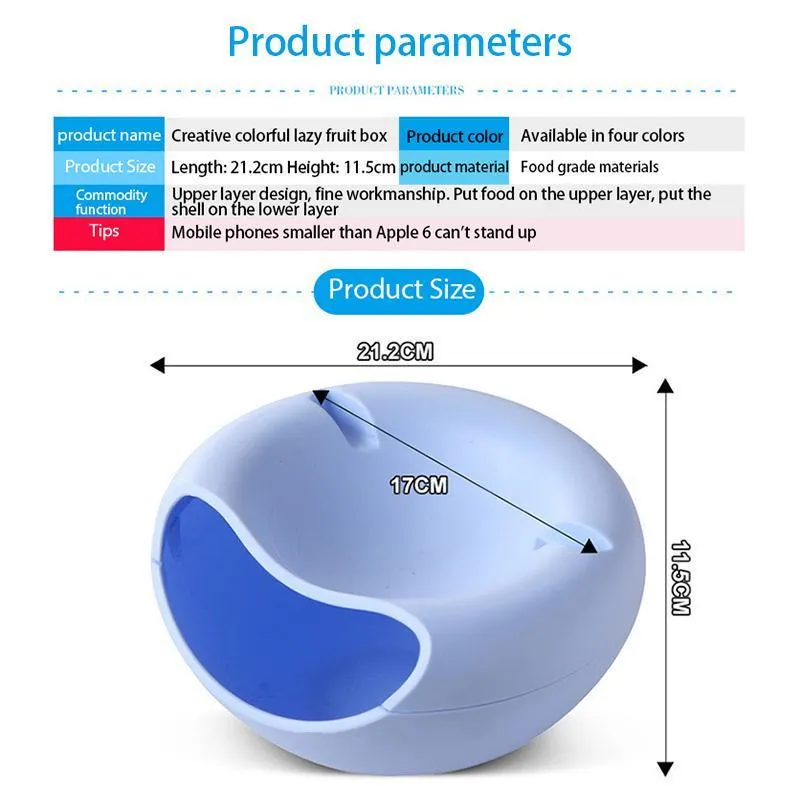 Product parameters

PRODUCT PARAMETERS

| product name | Creative colorful lazy fruit box | Product color | Available in four colors |
|---|---|---|---|
| Product Size | Length: 21.2cm Height: 11.5cm | product material | Food grade materials |
| Commodity function | Upper layer design, fine workmanship. Put food on the upper layer, put the shell on the lower layer | | |
| Tips | Mobile phones smaller than Apple 6 can't stand up | | |

Product Size

21.2CM

17CM

11.5CM